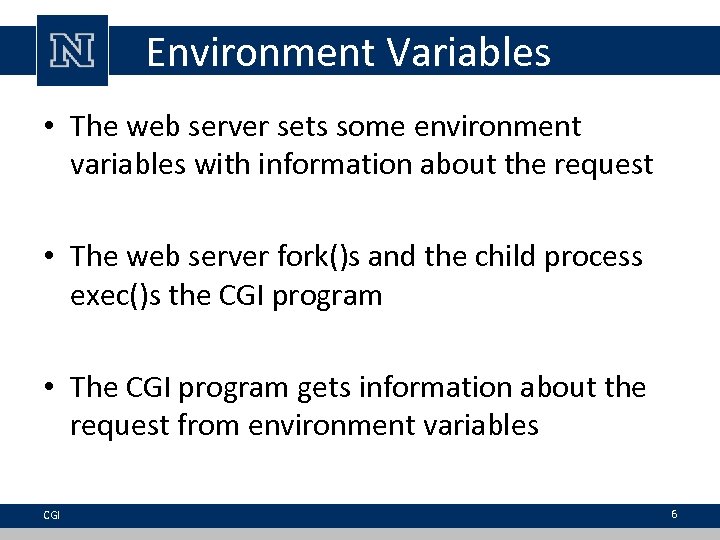 N

Environment Variables

• The web server sets some environment variables with information about the request

• The web server fork()s and the child process exec()s the CGI program

• The CGI program gets information about the request from environment variables

CGI

6